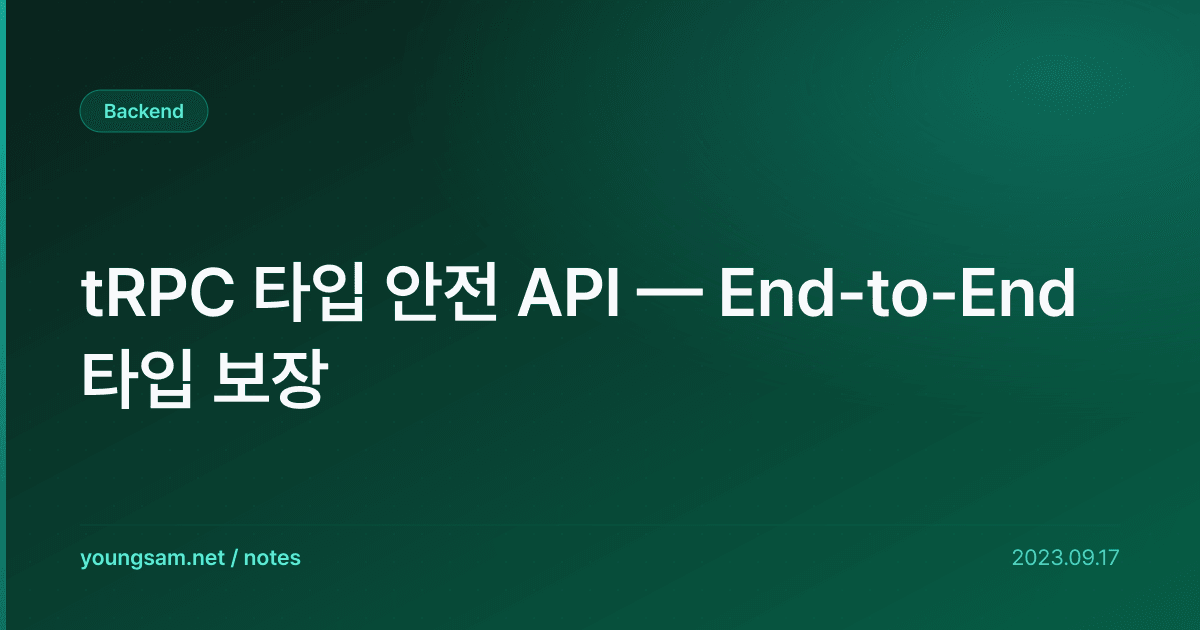 Backend

tRPC 타입 안전 API — End-to-End 타입 보장

youngsam.net / notes

2023.09.17